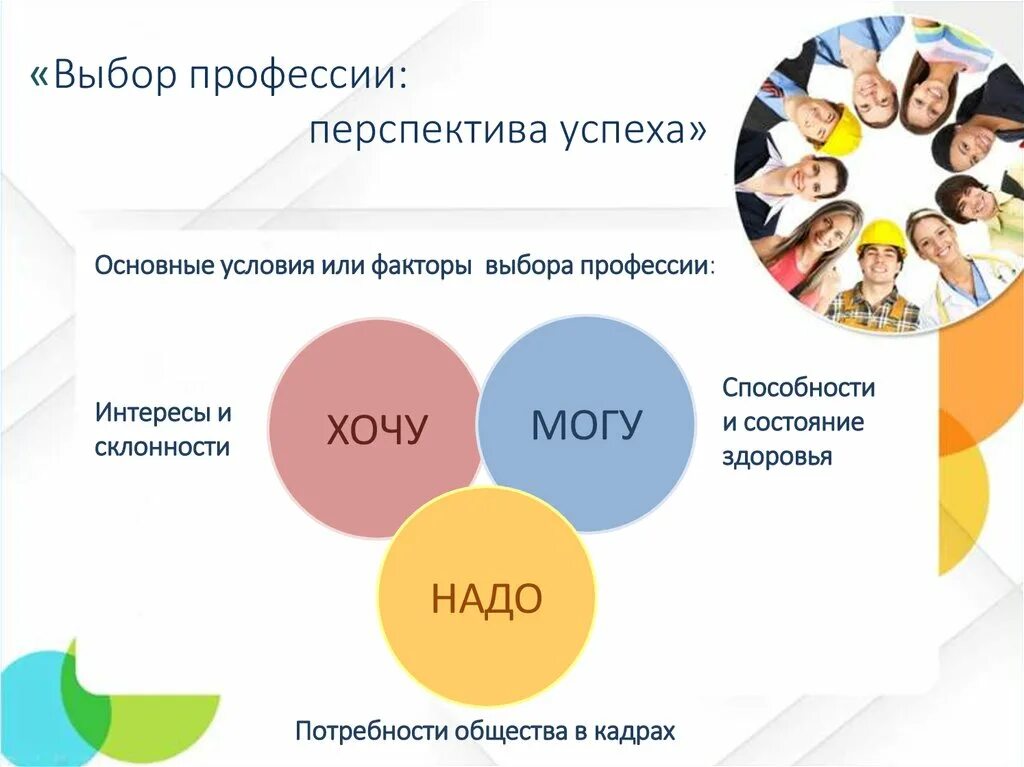 «Выбор профессии:
перспектива успеха»

Основные условия или факторы выбора профессии:

Интересы и склонности

ХОЧУ

МОГУ

Способности и состояние здоровья

НАДО

Потребности общества в кадрах